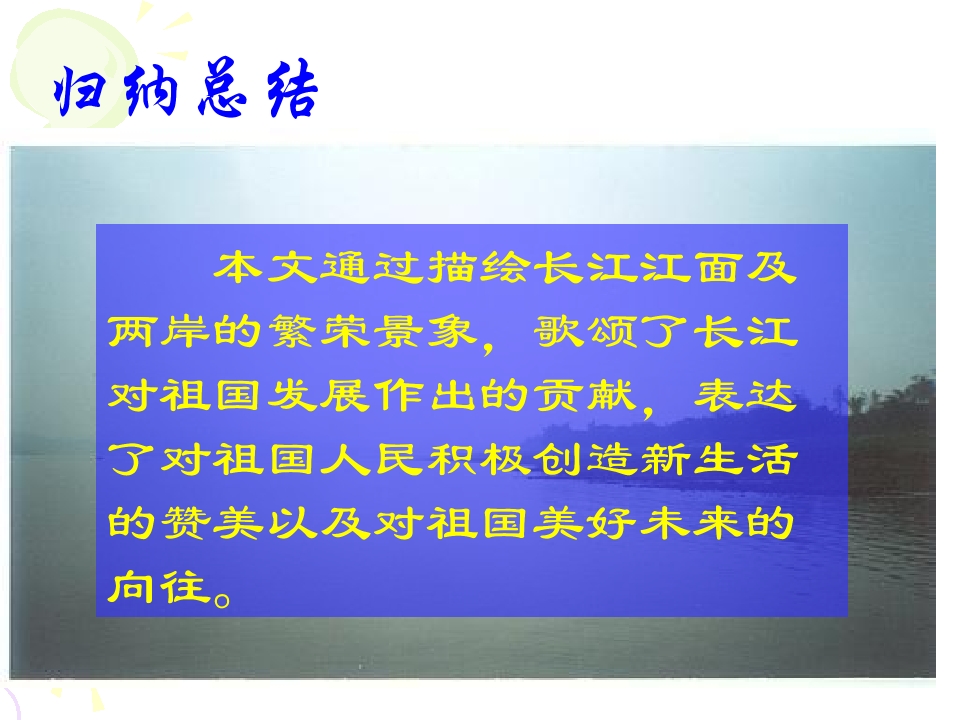 归纳总结

本文通过描绘长江江面及两岸的繁荣景象，歌颂了长江对祖国发展作出的贡献，表达了对祖国人民积极创造新生活的赞美以及对祖国美好未来的向往。